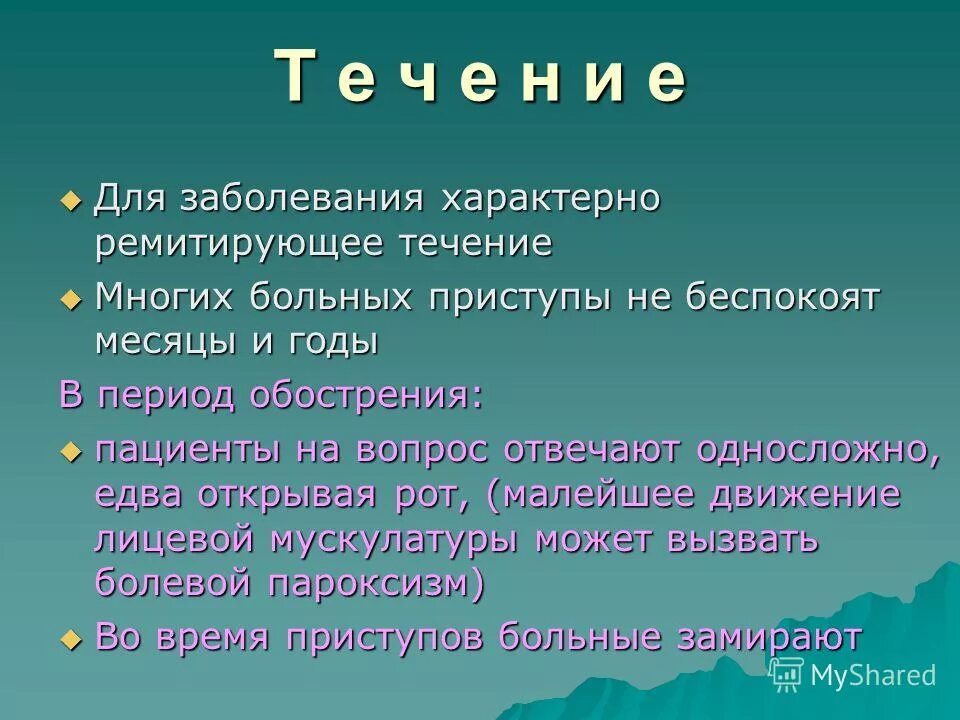 Т е ч е н и е

Для заболевания характерно ремитирующее течение

Многих больных приступы не беспокоят месяцы и годы

В период обострения:

пациенты на вопрос отвечают односложно, едва открывая рот, (малейшее движение лицевой мускулатуры может вызвать болевой пароксизм)

Во время приступов больные замирают

MyShared